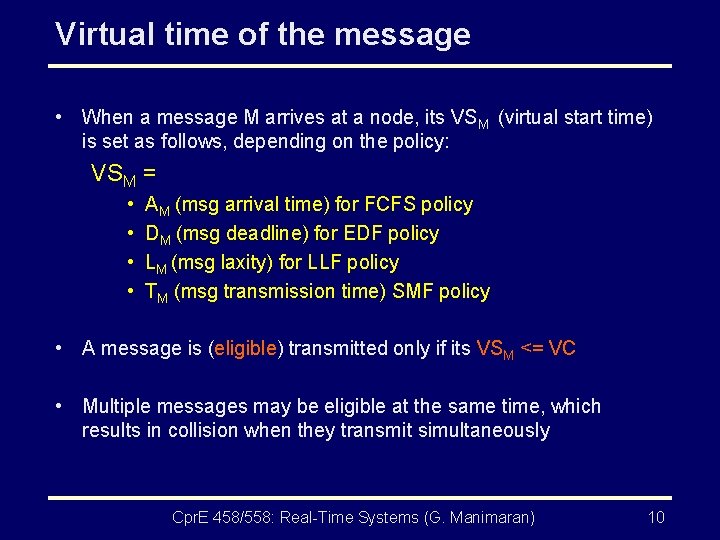 Virtual time of the message

• When a message M arrives at a node, its $VS_M$ (virtual start time) is set as follows, depending on the policy:

$VS_M$ =

• $A_M$ (msg arrival time) for FCFS policy
• $D_M$ (msg deadline) for EDF policy
• $L_M$ (msg laxity) for LLF policy
• $T_M$ (msg transmission time) SMF policy

• A message is (eligible) transmitted only if its $VS_M$ <= VC

• Multiple messages may be eligible at the same time, which results in collision when they transmit simultaneously

CprE 458/558: Real-Time Systems (G. Manimaran) 10